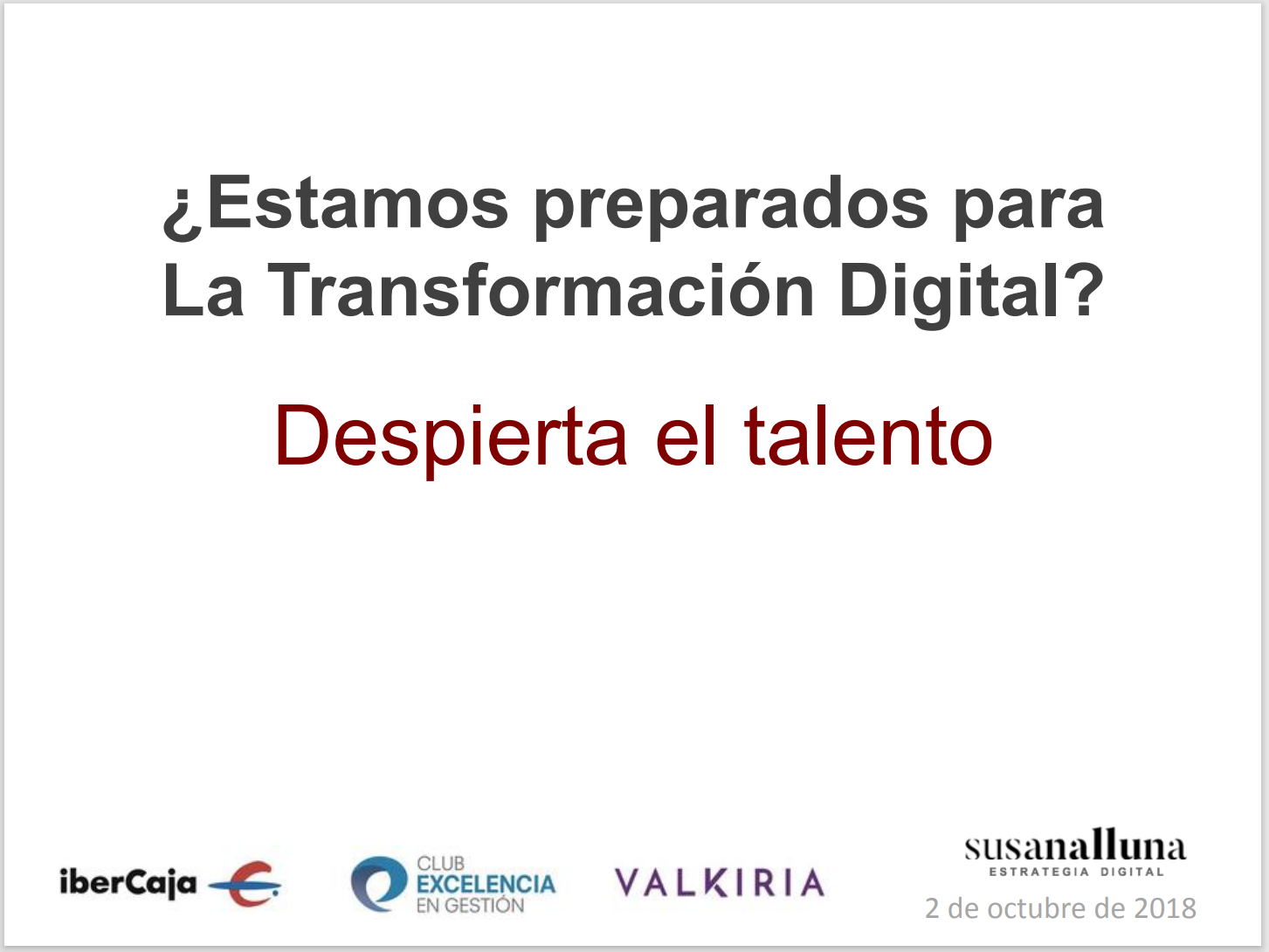 ¿Estamos preparados para La Transformación Digital?

Despierta el talento

iberCaja

CLUB EXCELENCIA EN GESTIÓN

VALKIRIA

susanalluna
ESTRATEGIA DIGITAL

2 de octubre de 2018